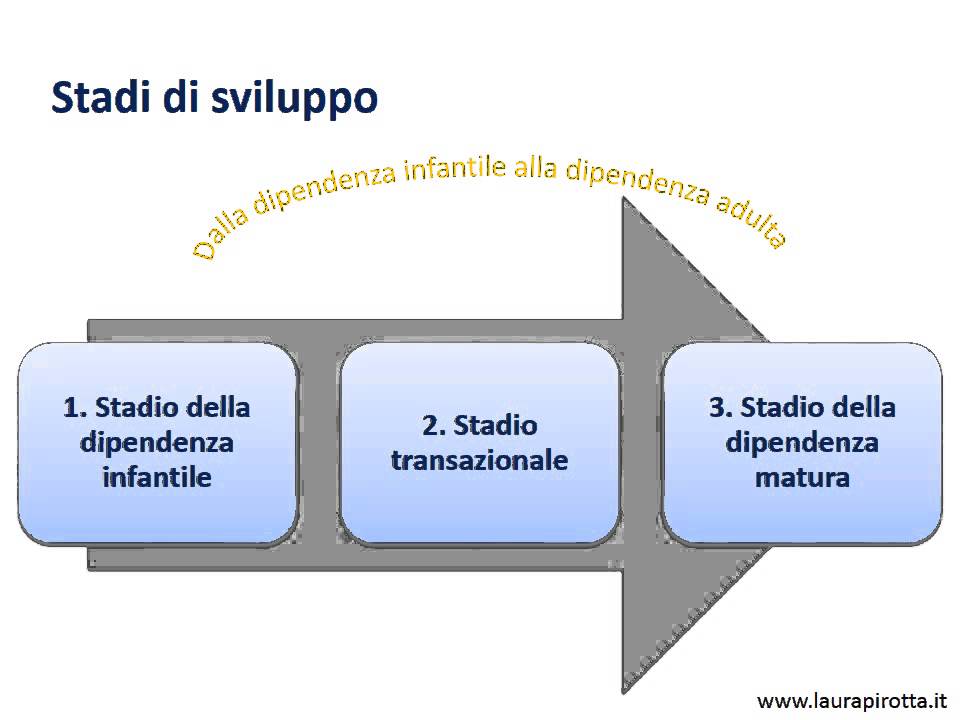 Stadi di sviluppo

Dalla dipendenza infantile alla dipendenza adulta

1. Stadio della dipendenza infantile

2. Stadio transazionale

3. Stadio della dipendenza matura

www.laurapirotta.it